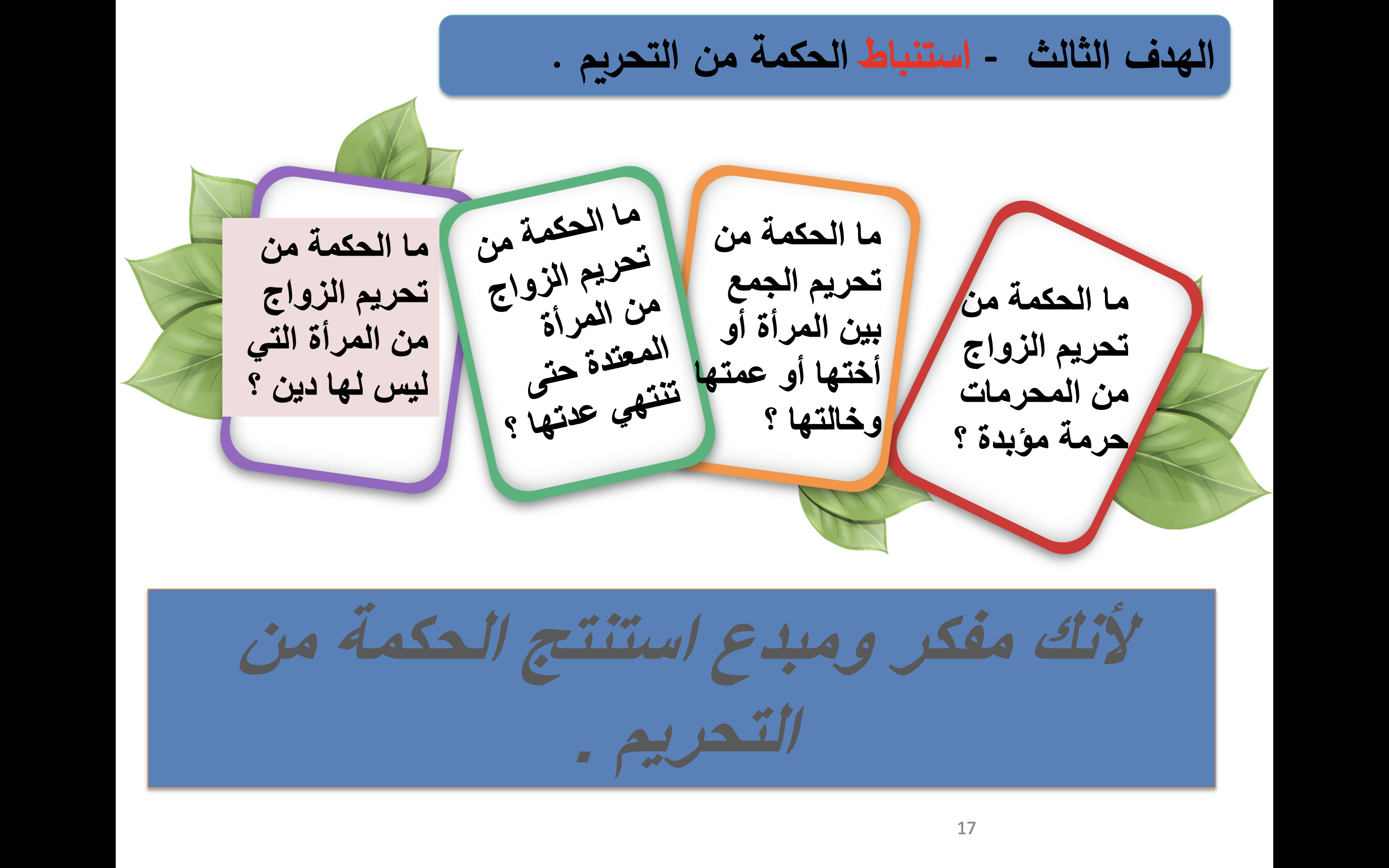 الهدف الثالث - استنباط الحكمة من التحريم .

ما الحكمة من تحريم الزواج من المحرمات حرمة مؤبدة ؟

ما الحكمة من تحريم الجمع بين المرأة أو أختها أو عمتها وخالتها ؟

ما الحكمة من تحريم الزواج من المرأة المعتدة حتى تنتهي عدتها ؟

ما الحكمة من تحريم الزواج من المرأة التي ليس لها دين ؟

لأنك مفكر ومبدع استنتج الحكمة من التحريم .

17